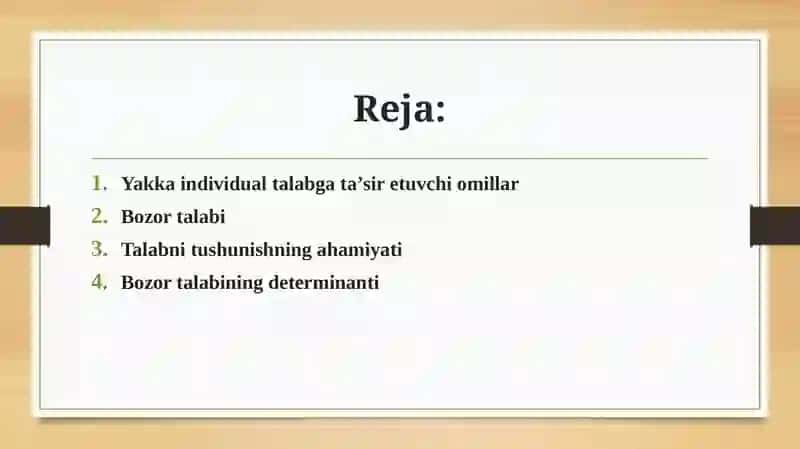 Reja:

1. Yakka individual talabga ta’sir etuvchi omillar
2. Bozor talabi
3. Talabni tushunishning ahamiyati
4. Bozor talabining determinanti